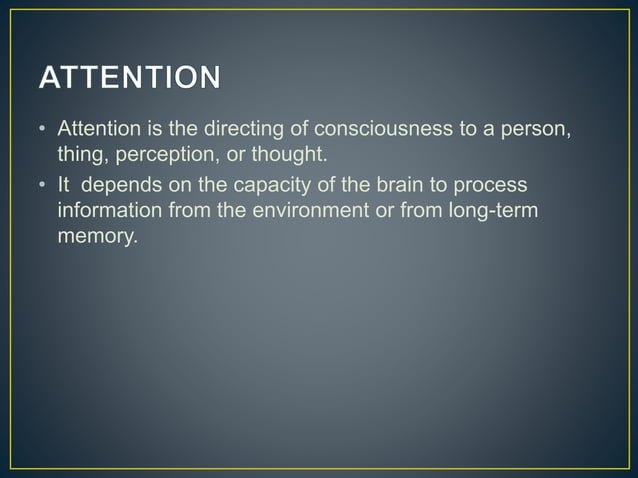 ATTENTION

• Attention is the directing of consciousness to a person, thing, perception, or thought.
• It depends on the capacity of the brain to process information from the environment or from long-term memory.